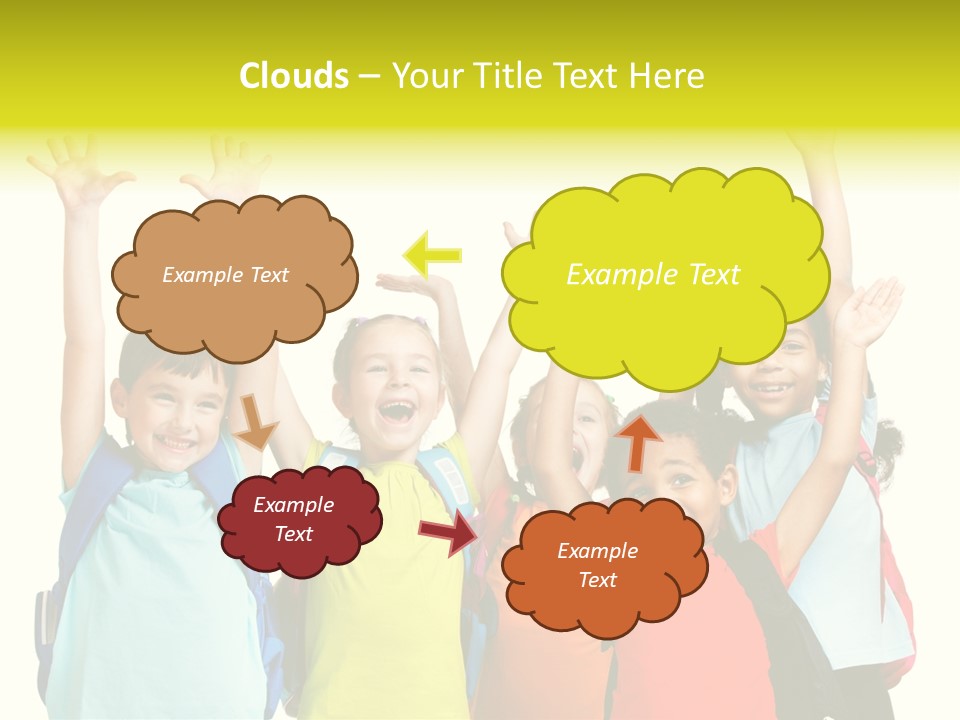 Clouds – Your Title Text Here

Example Text

Example Text

Example Text

Example Text